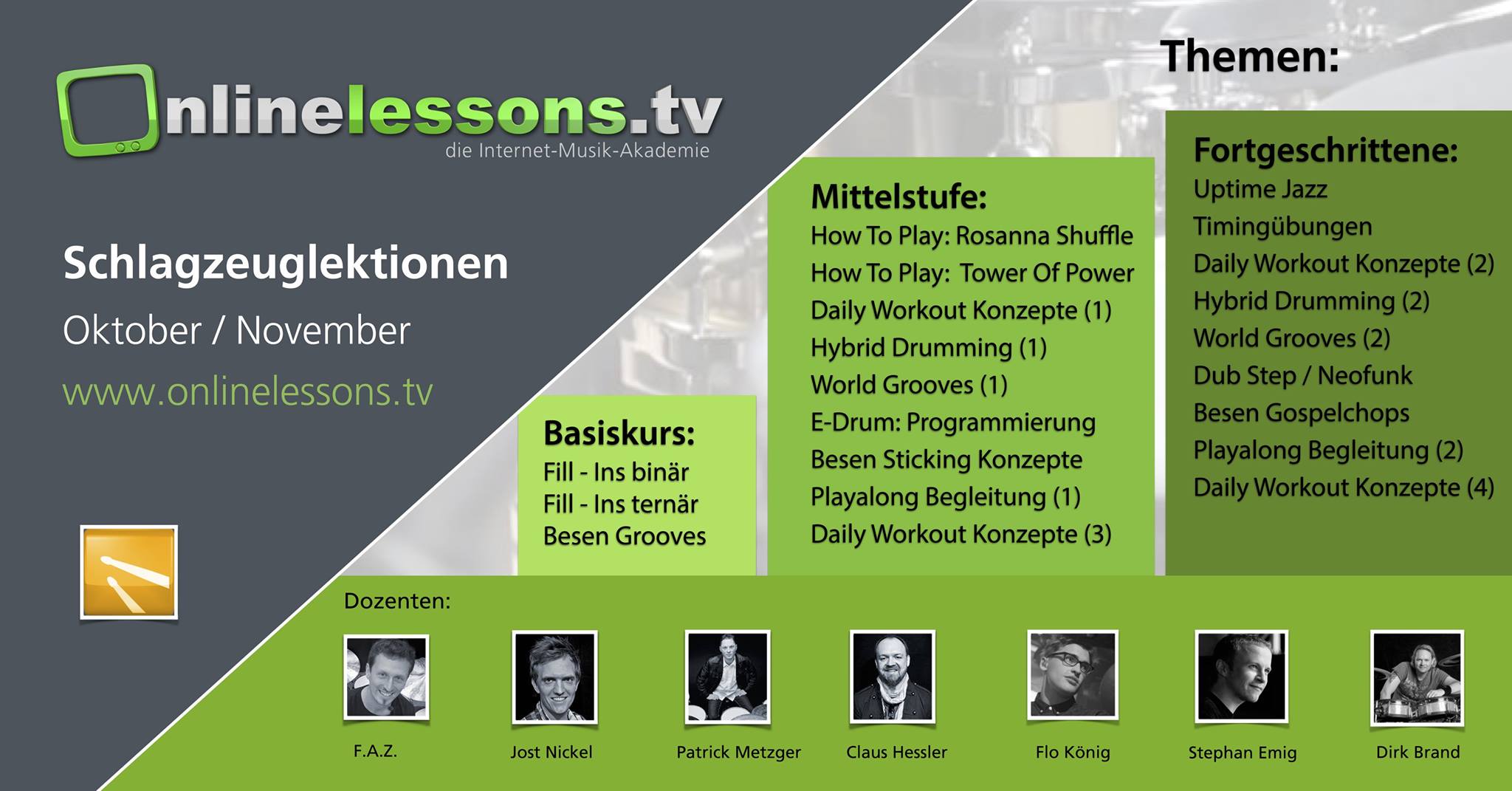 Onlinelessons.tv
die Internet-Musik-Akademie

Schlagzeuglektionen
Oktober / November
www.onlinelessons.tv

Themen:

Basiskurs:
Fill - Ins binär
Fill - Ins ternär
Besen Grooves

Mittelstufe:
How To Play: Rosanna Shuffle
How To Play: Tower Of Power
Daily Workout Konzepte (1)
Hybrid Drumming (1)
World Grooves (1)
E-Drum: Programmierung
Besen Sticking Konzepte
Playalong Begleitung (1)
Daily Workout Konzepte (3)

Fortgeschrittene:
Uptime Jazz
Timingübungen
Daily Workout Konzepte (2)
Hybrid Drumming (2)
World Grooves (2)
Dub Step / Neofunk
Besen Gospelchops
Playalong Begleitung (2)
Daily Workout Konzepte (4)

Dozenten:
F.A.Z.
Jost Nickel
Patrick Metzger
Claus Hessler
Flo König
Stephan Emig
Dirk Brand